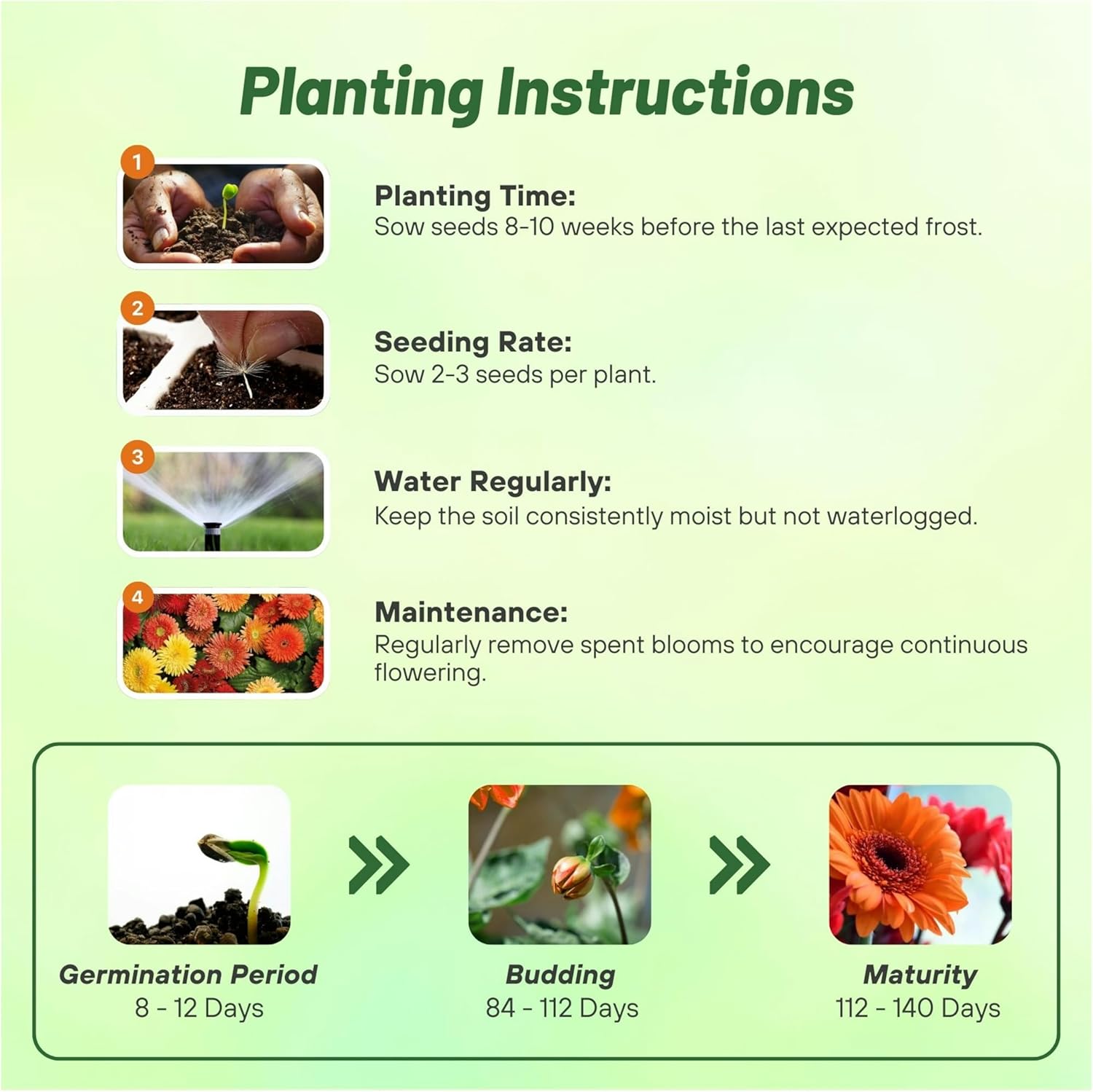 Planting Instructions

1

Planting Time:
Sow seeds 8-10 weeks before the last expected frost.

2

Seeding Rate:
Sow 2-3 seeds per plant.

3

Water Regularly:
Keep the soil consistently moist but not waterlogged.

4

Maintenance:
Regularly remove spent blooms to encourage continuous flowering.

Germination Period
8 - 12 Days

Budding
84 - 112 Days

Maturity
112 - 140 Days